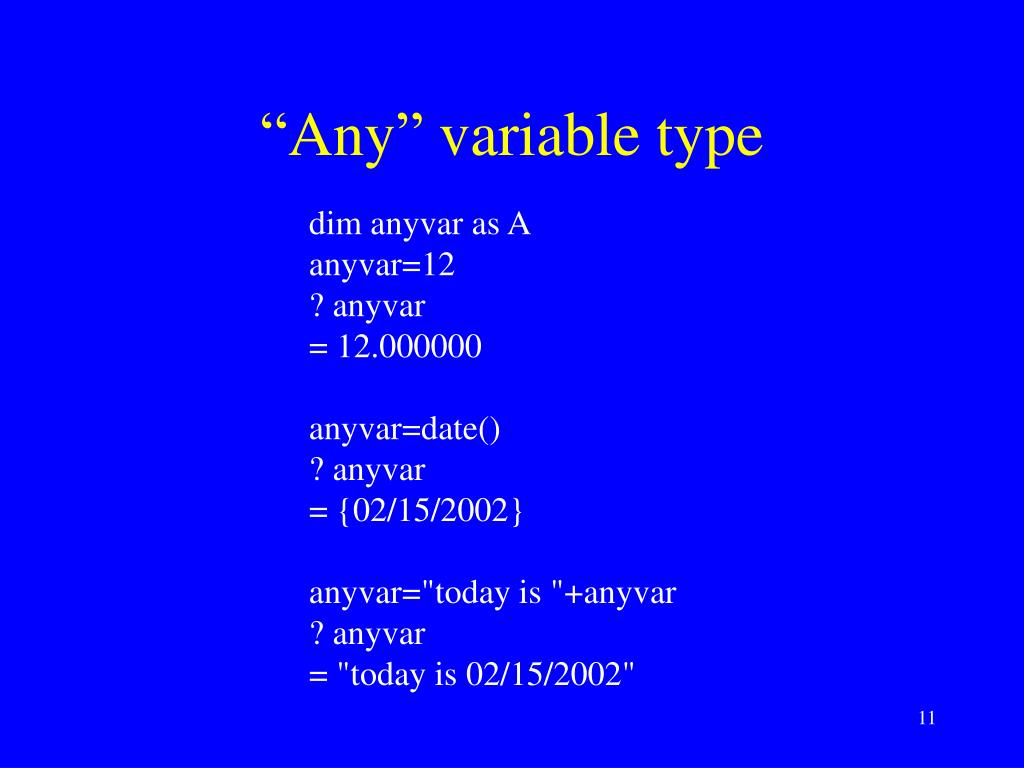 “Any” variable type

dim anyvar as A
anyvar=12
? anyvar
= 12.000000

anyvar=date()
? anyvar
= {02/15/2002}

anyvar="today is "+anyvar
? anyvar
= "today is 02/15/2002"

11